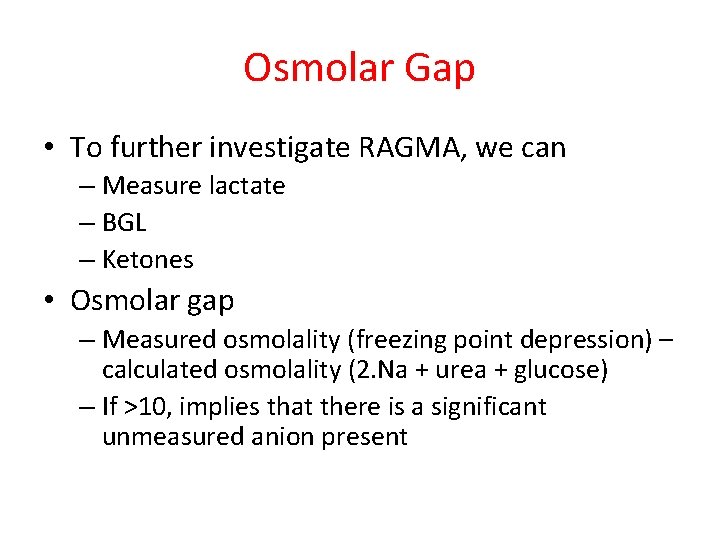 Osmolar Gap

• To further investigate RAGMA, we can
– Measure lactate
– BGL
– Ketones

• Osmolar gap
– Measured osmolality (freezing point depression) – calculated osmolality (2.Na + urea + glucose)
– If >10, implies that there is a significant unmeasured anion present